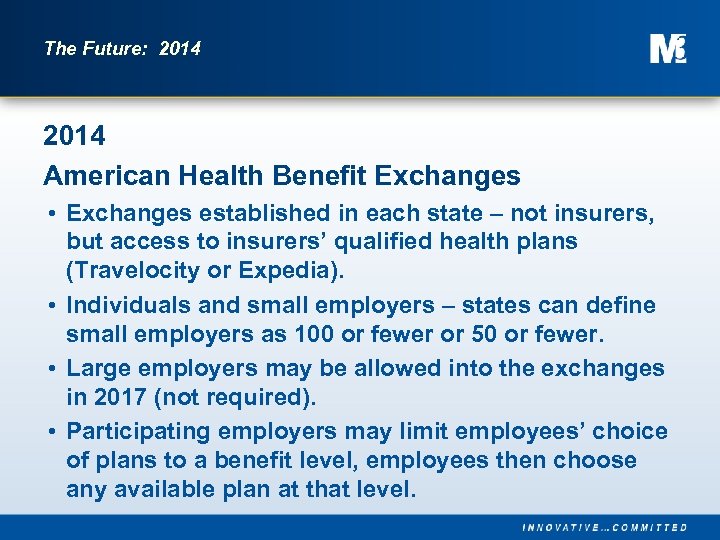 The Future: 2014

M3

2014

American Health Benefit Exchanges

• Exchanges established in each state – not insurers, but access to insurers' qualified health plans (Travelocity or Expedia).

• Individuals and small employers – states can define small employers as 100 or fewer or 50 or fewer.

• Large employers may be allowed into the exchanges in 2017 (not required).

• Participating employers may limit employees' choice of plans to a benefit level, employees then choose any available plan at that level.

INNOVATIVE…COMMITTED